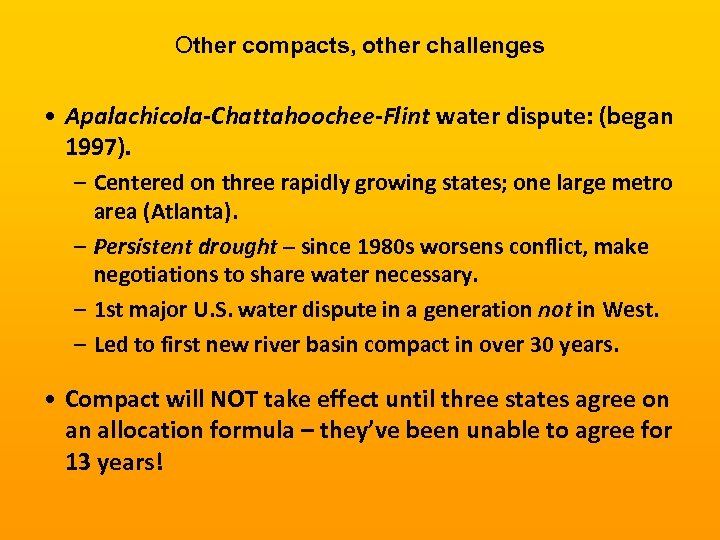 Other compacts, other challenges

• Apalachicola-Chattahoochee-Flint water dispute: (began 1997).

– Centered on three rapidly growing states; one large metro area (Atlanta).

– Persistent drought – since 1980s worsens conflict, make negotiations to share water necessary.

– 1st major U.S. water dispute in a generation not in West.

– Led to first new river basin compact in over 30 years.

• Compact will NOT take effect until three states agree on an allocation formula – they've been unable to agree for 13 years!